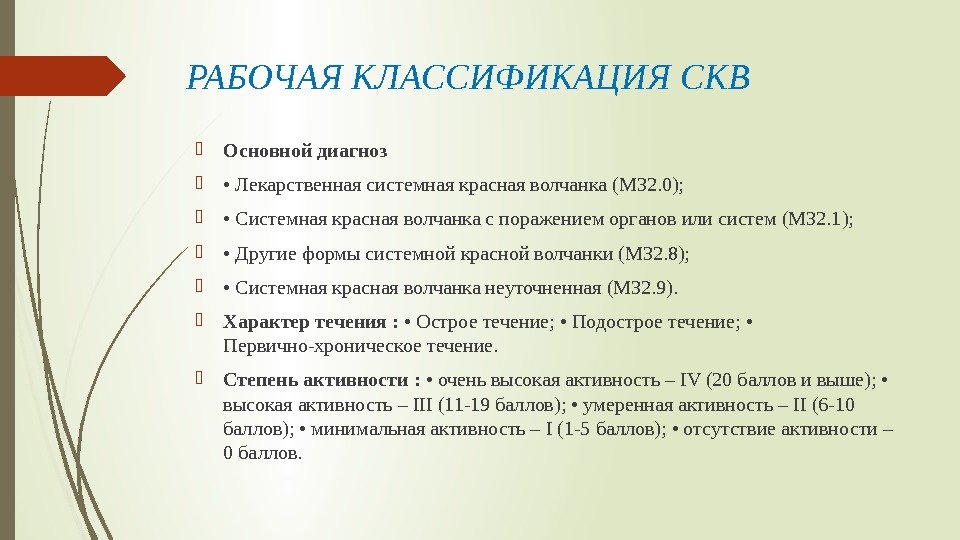 РАБОЧАЯ КЛАССИФИКАЦИЯ СКВ

Основной диагноз

• Лекарственная системная красная волчанка (М32.0);

• Системная красная волчанка с поражением органов или систем (М32.1);

• Другие формы системной красной волчанки (М32.8);

• Системная красная волчанка неуточненная (М32.9).

Характер течения : • Острое течение; • Подострое течение; • Первично-хроническое течение.

Степень активности : • очень высокая активность – IV (20 баллов и выше); • высокая активность – III (11-19 баллов); • умеренная активность – II (6-10 баллов); • минимальная активность – I (1-5 баллов); • отсутствие активности – 0 баллов.